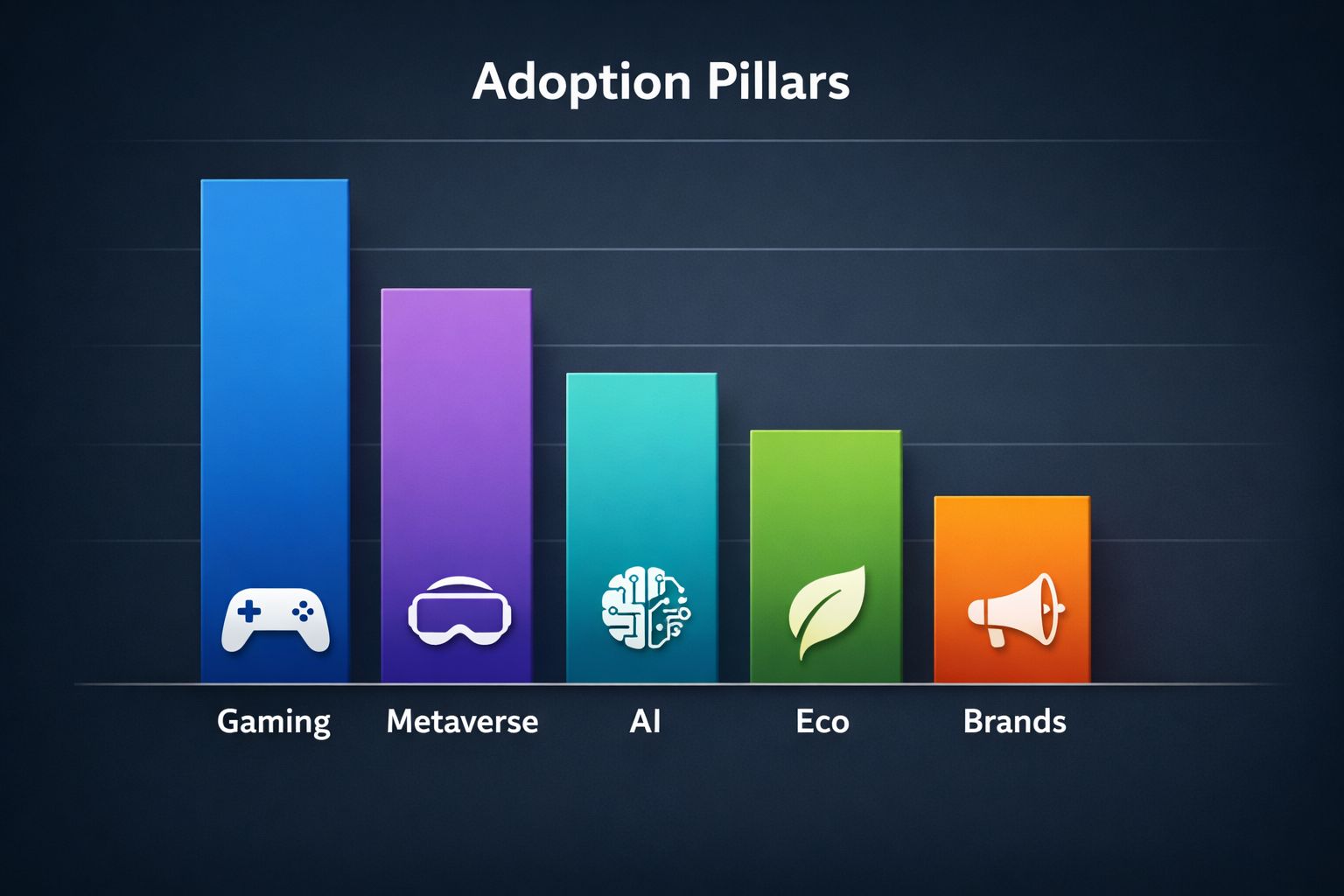 Adoption Pillars

Gaming
Metaverse
AI
Eco
Brands